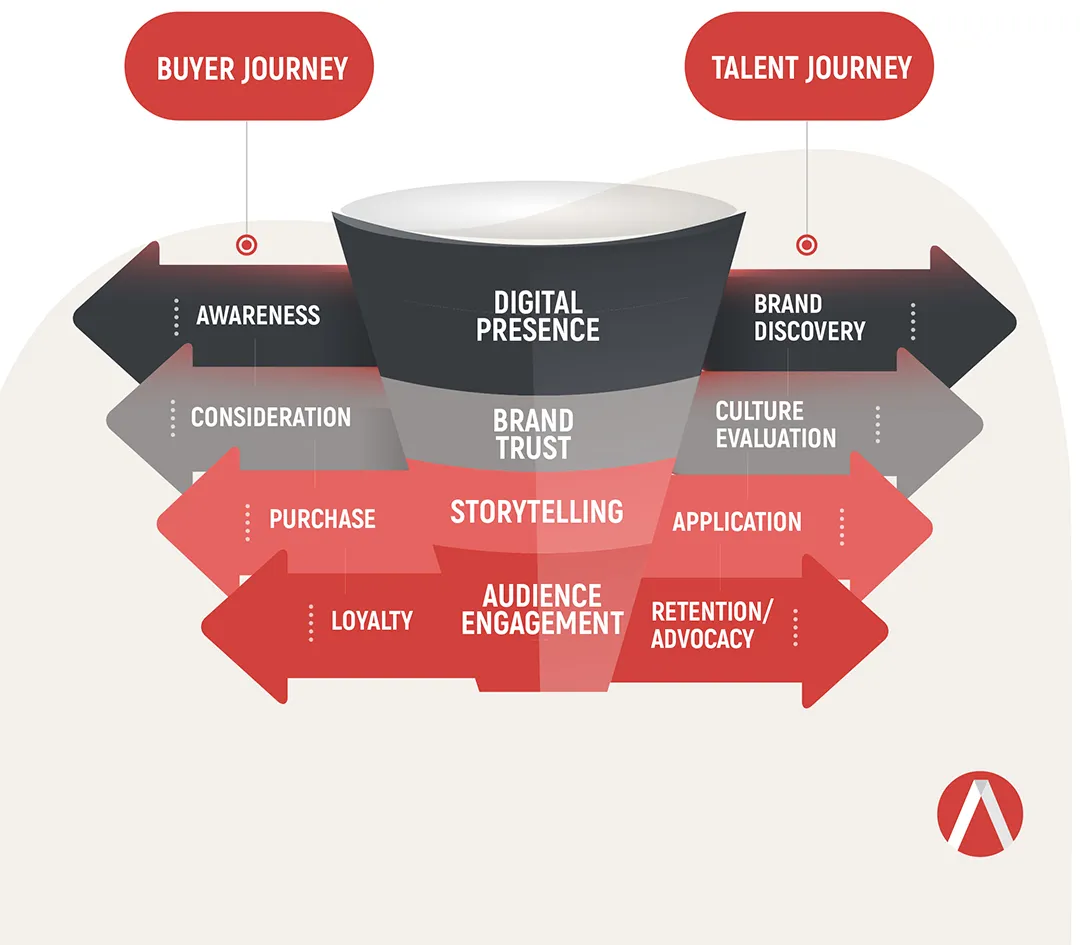 BUYER JOURNEY

TALENT JOURNEY

AWARENESS

DIGITAL PRESENCE

BRAND DISCOVERY

CONSIDERATION

BRAND TRUST

CULTURE EVALUATION

PURCHASE

STORYTELLING

APPLICATION

LOYALTY

AUDIENCE ENGAGEMENT

RETENTION/ ADVOCACY